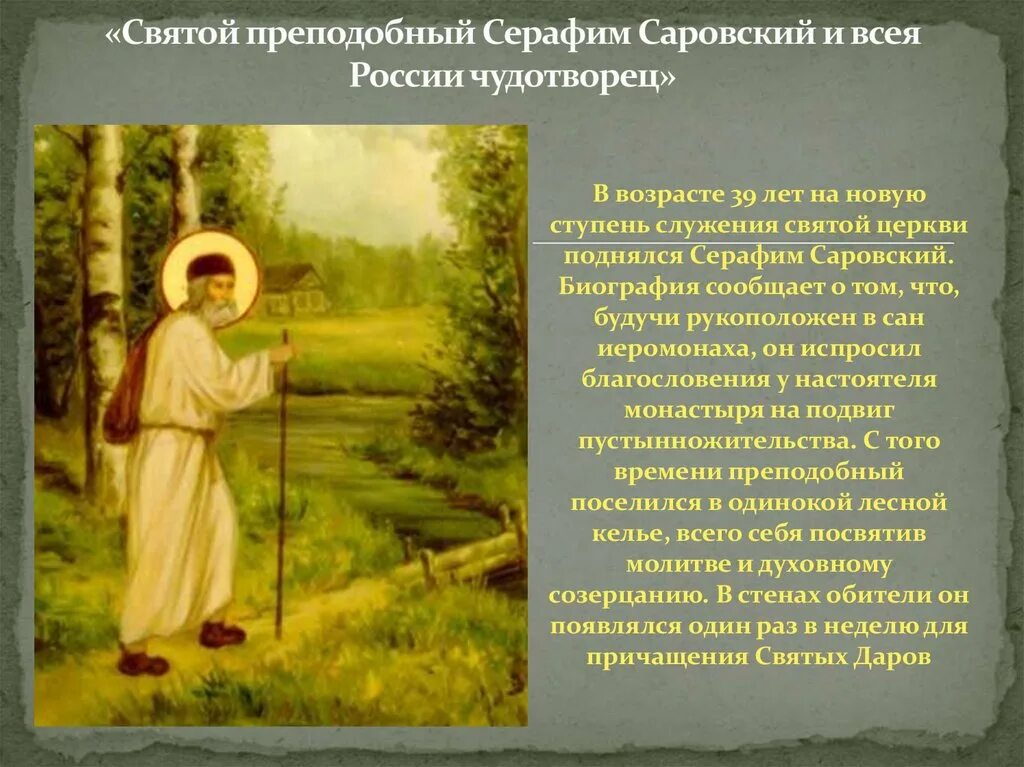 «Святой преподобный Серафим Саровский и всея России чудотворец»

В возрасте 39 лет на новую ступень служения святой церкви поднялся Серафим Саровский. Биография сообщает о том, что, будучи рукоположен в сан иеромонаха, он испросил благословения у настоятеля монастыря на подвиг пустынножительства. С того времени преподобный поселился в одинокой лесной келье, всего себя посвятив молитве и духовному созерцанию. В стенах обители он появлялся один раз в неделю для причащения Святых Даров